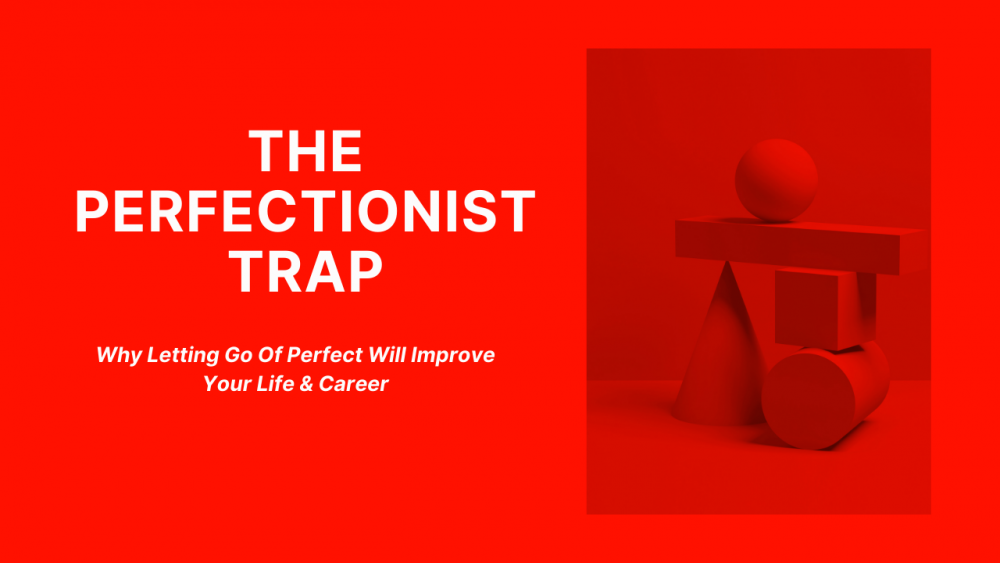 THE PERFECTIONIST TRAP

Why Letting Go Of Perfect Will Improve Your Life & Career